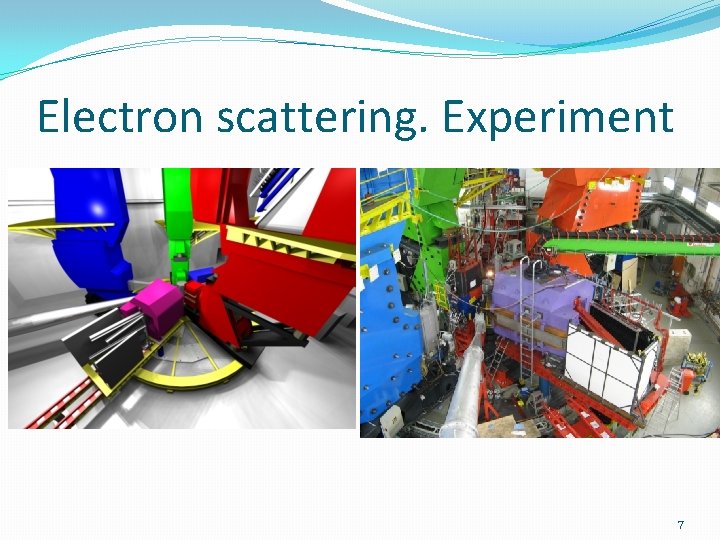 Electron scattering. Experiment

7